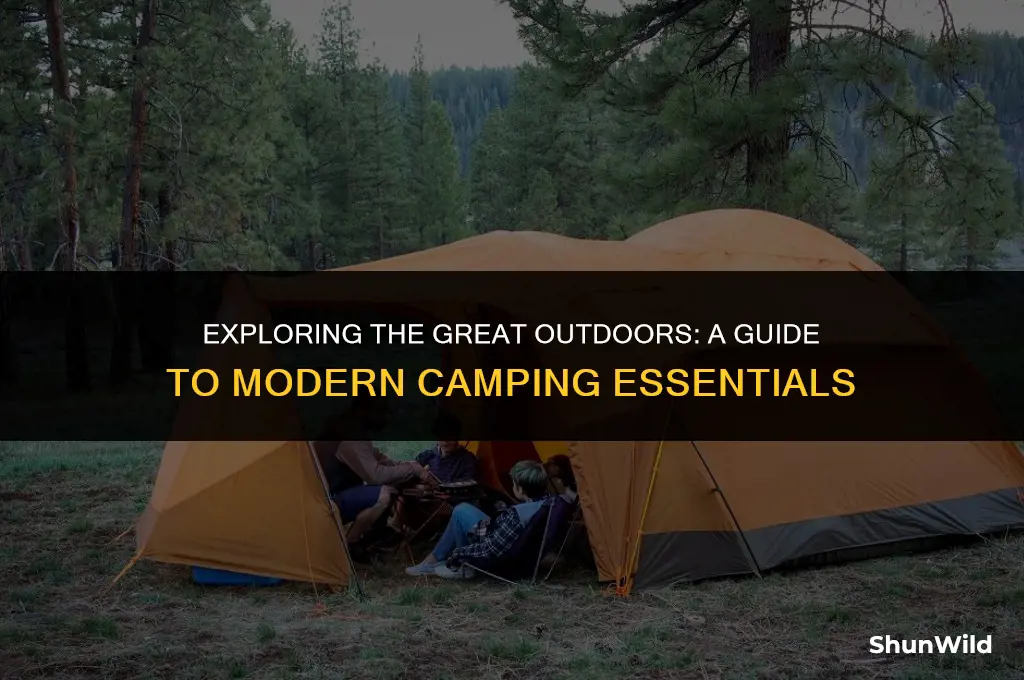 EXPLORING THE GREAT OUTDOORS: A GUIDE TO MODERN CAMPING ESSENTIALS

ShunWild